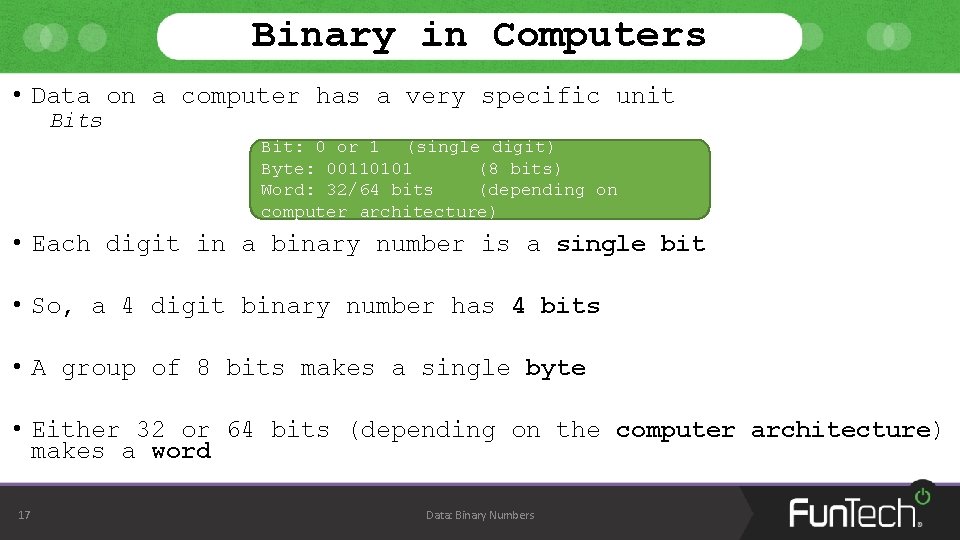 Binary in Computers

• Data on a computer has a very specific unit

Bits

Bit: 0 or 1 (single digit)
Byte: 00110101 (8 bits)
Word: 32/64 bits (depending on computer architecture)

• Each digit in a binary number is a single bit

• So, a 4 digit binary number has 4 bits

• A group of 8 bits makes a single byte

• Either 32 or 64 bits (depending on the computer architecture) makes a word

17

Data: Binary Numbers

FunTech